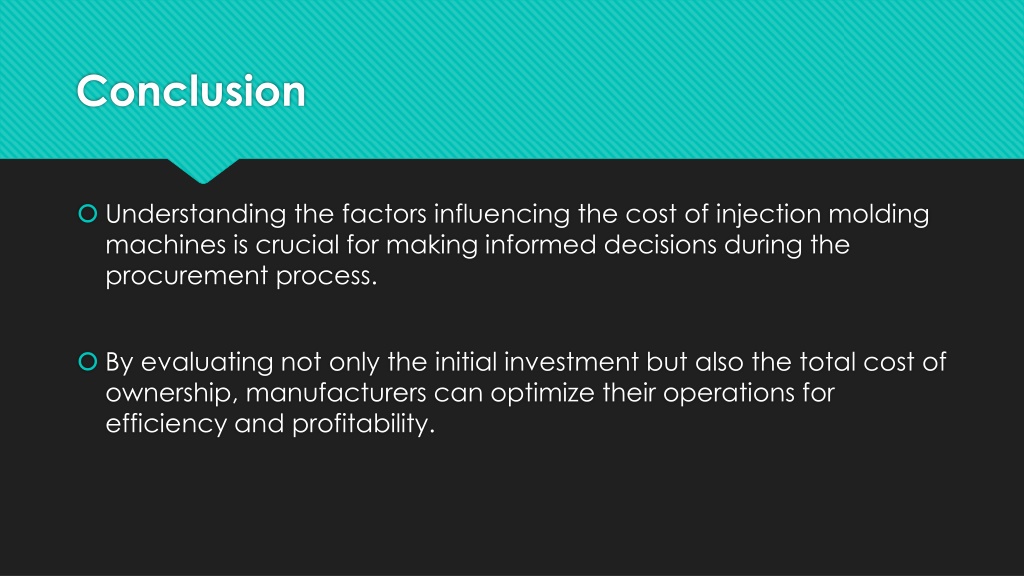 Conclusion

Understanding the factors influencing the cost of injection molding machines is crucial for making informed decisions during the procurement process.

By evaluating not only the initial investment but also the total cost of ownership, manufacturers can optimize their operations for efficiency and profitability.